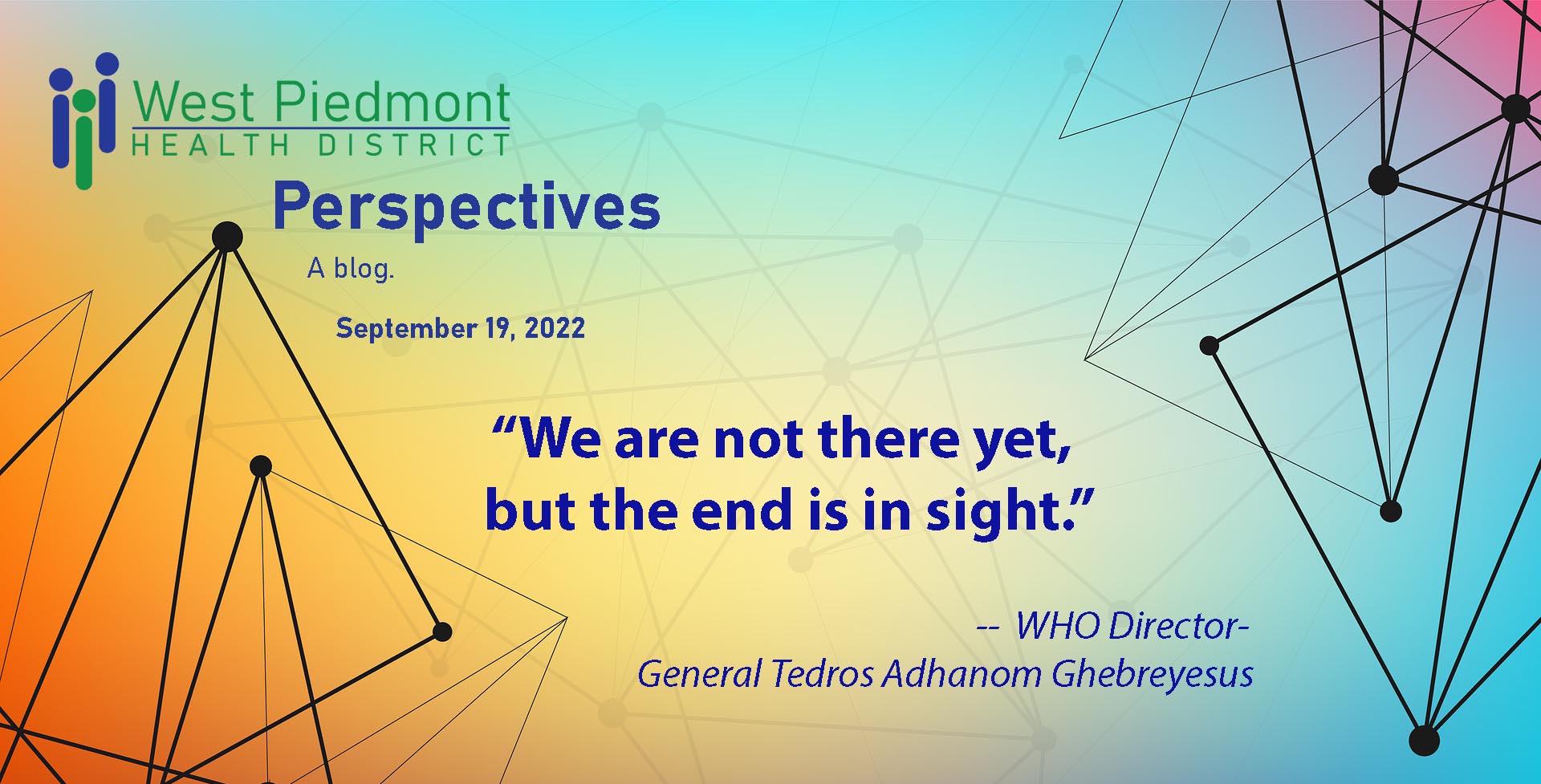 West Piedmont
HEALTH DISTRICT

Perspectives

A blog.

September 19, 2022

“We are not there yet, but the end is in sight.”

-- WHO Director-General Tedros Adhanom Ghebreyesus